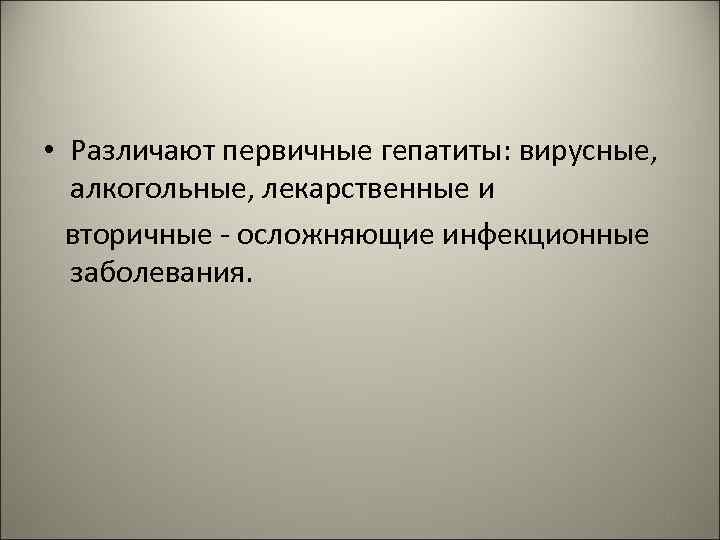 • Различают первичные гепатиты: вирусные, алкогольные, лекарственные и

вторичные - осложняющие инфекционные заболевания.